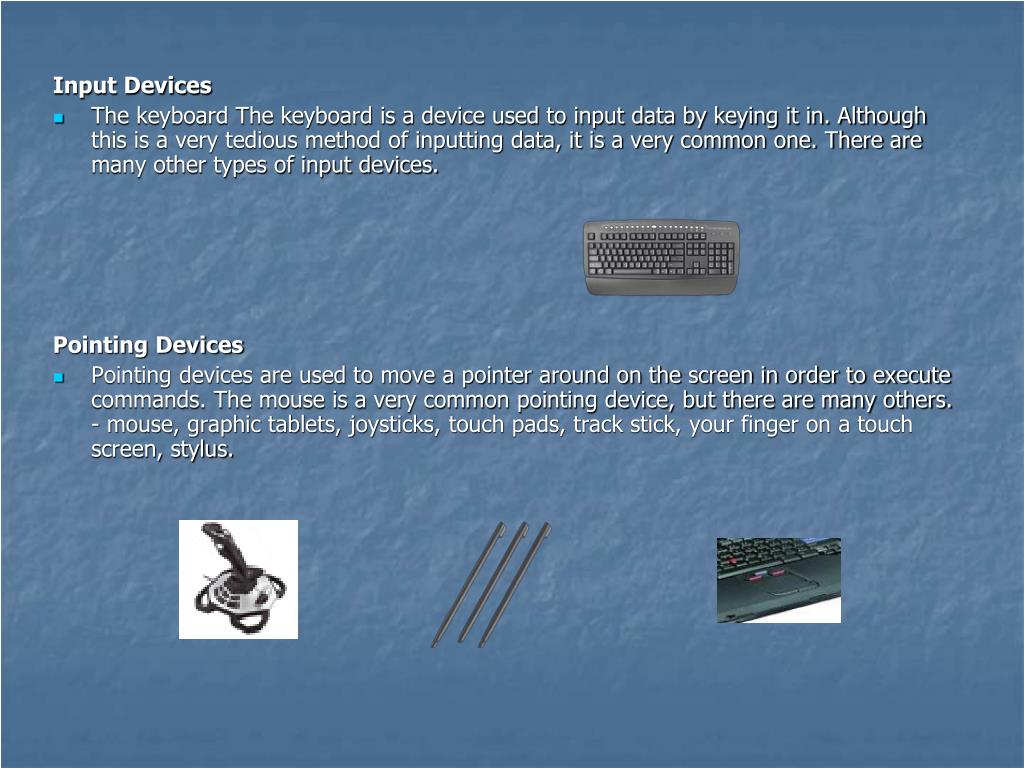 Input Devices

The keyboard The keyboard is a device used to input data by keying it in. Although this is a very tedious method of inputting data, it is a very common one. There are many other types of input devices.

Pointing Devices

Pointing devices are used to move a pointer around on the screen in order to execute commands. The mouse is a very common pointing device, but there are many others. - mouse, graphic tablets, joysticks, touch pads, track stick, your finger on a touch screen, stylus.